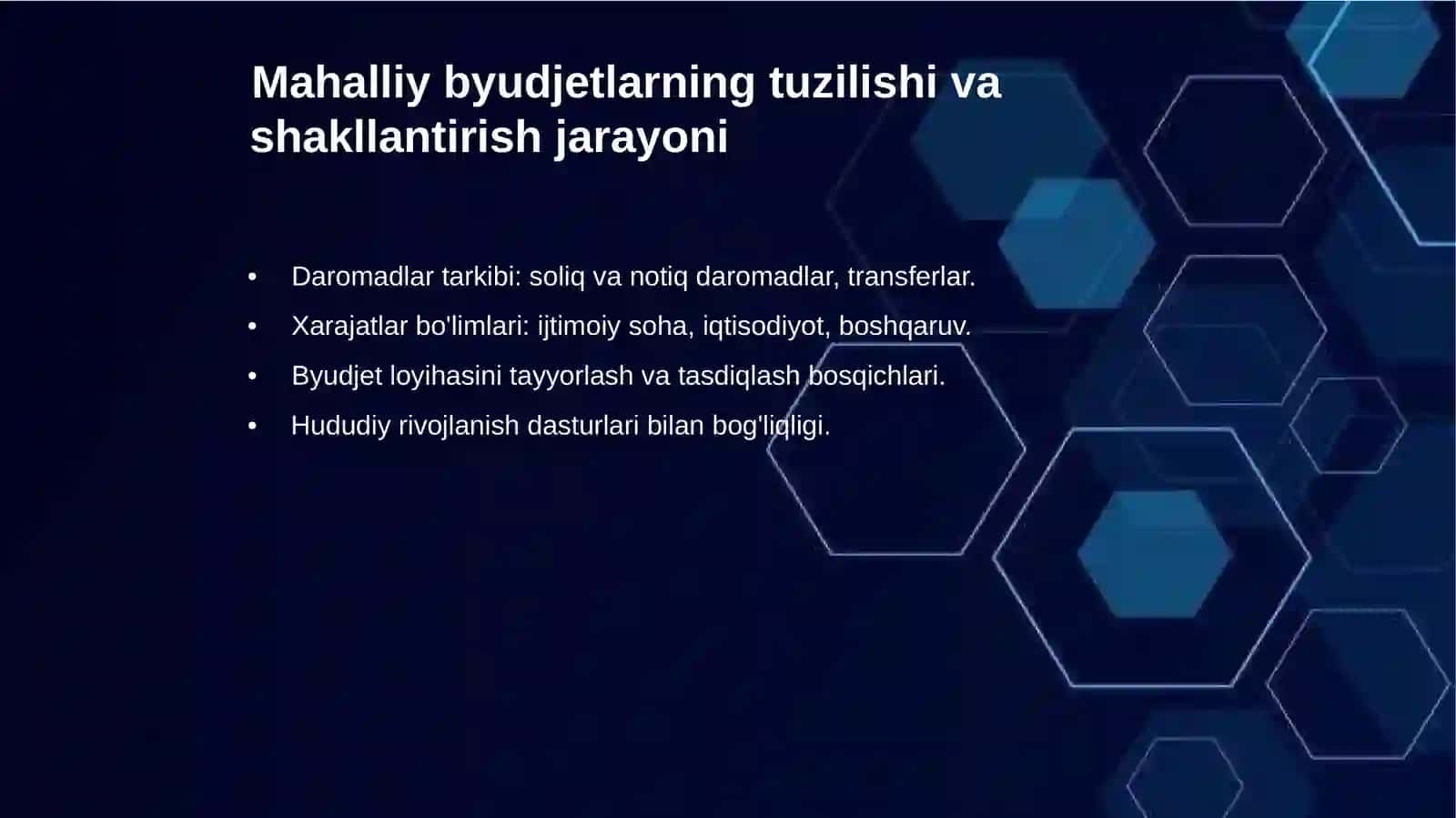 Mahalliy byudjetlarning tuzilishi va shakllantirish jarayoni

• Daromadlar tarkibi: soliq va notiq daromadlar, transferlar.
• Xarajatlar bo'limlari: ijtimoiy soha, iqtisodiyot, boshqaruv.
• Byudjet loyihasini tayyorlash va tasdiqlash bosqichlari.
• Hududiy rivojlanish dasturlari bilan bog'liqligi.